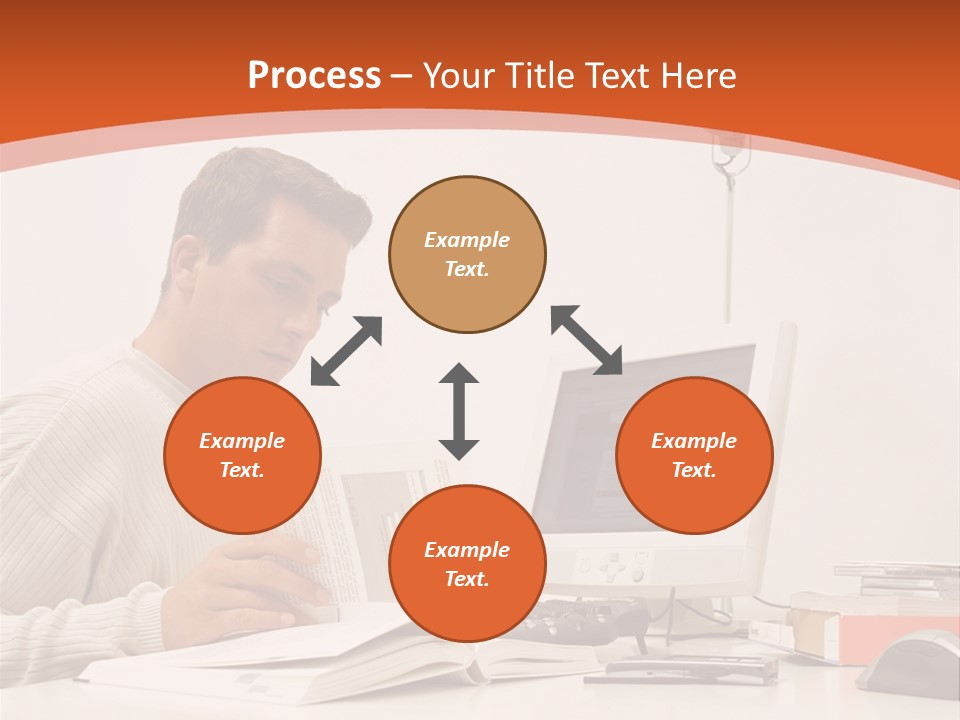 Process – Your Title Text Here

Example Text.

Example Text.

Example Text.

Example Text.